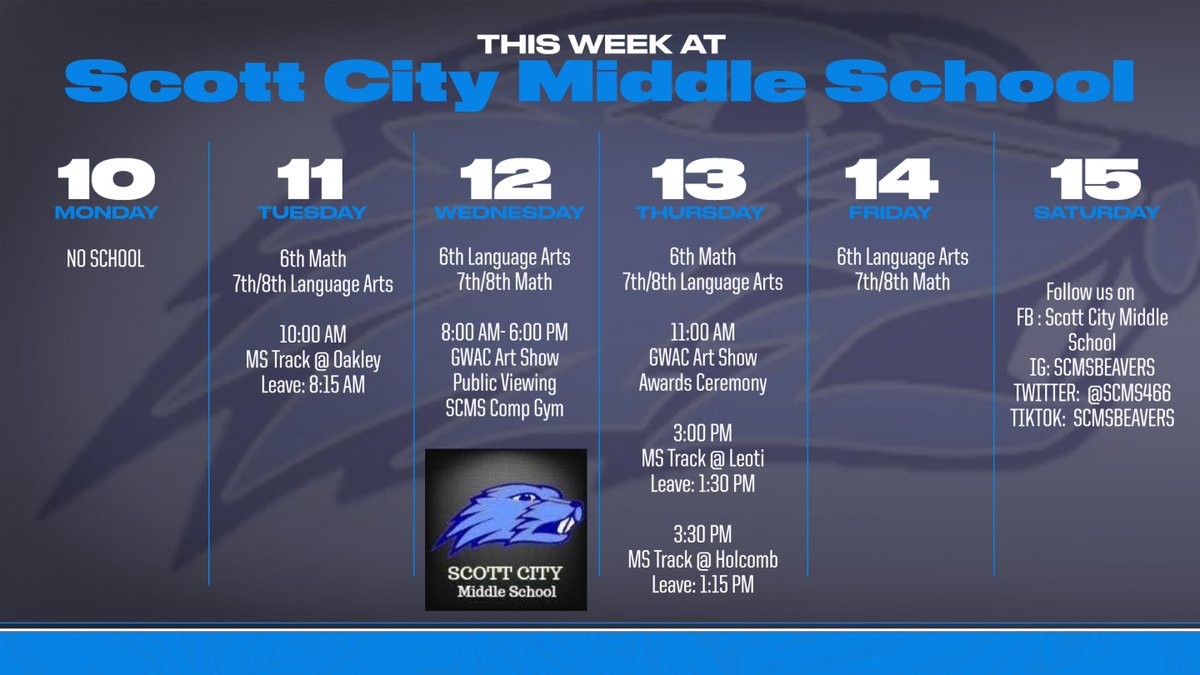 THIS WEEK AT
Scott City Middle School

10
MONDAY

NO SCHOOL

11
TUESDAY

6th Math
7th/8th Language Arts

10:00 AM
MS Track @ Oakley
Leave: 8:15 AM

12
WEDNESDAY

6th Language Arts
7th/8th Math

8:00 AM- 6:00 PM
GWAC Art Show
Public Viewing
SCMS Comp Gym

SCOTT CITY
Middle School

13
THURSDAY

6th Math
7th/8th Language Arts

11:00 AM
GWAC Art Show
Awards Ceremony

3:00 PM
MS Track @ Leoti
Leave: 1:30 PM

3:30 PM
MS Track @ Holcomb
Leave: 1:15 PM

14
FRIDAY

6th Language Arts
7th/8th Math

15
SATURDAY

Follow us on
FB : Scott City Middle School
IG: SCMSBEAVERS
TWITTER: @SCMS466
TIKTOK: SCMSBEAVERS